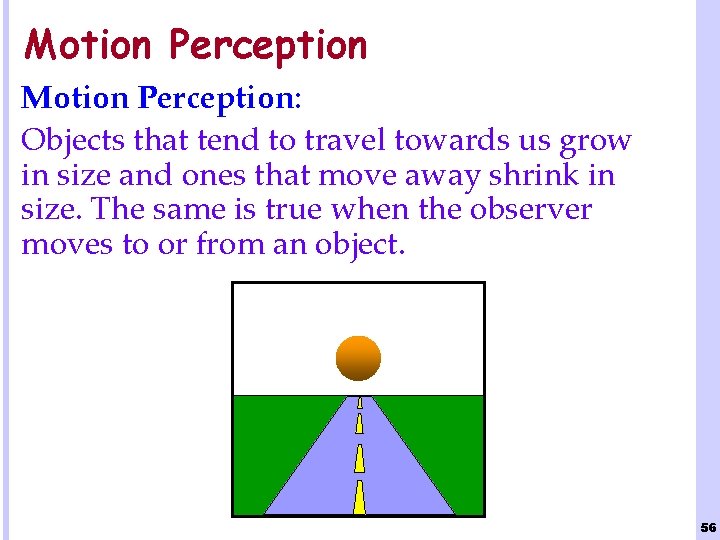 Motion Perception

Motion Perception:

Objects that tend to travel towards us grow in size and ones that move away shrink in size. The same is true when the observer moves to or from an object.

56